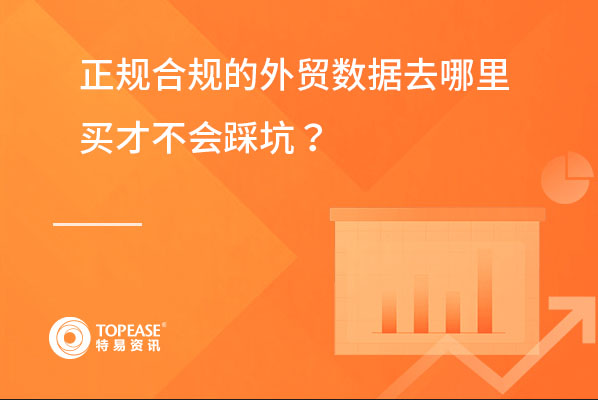 正规合规的外贸数据去哪里买才不会踩坑？

TOPEASE®
特易资讯